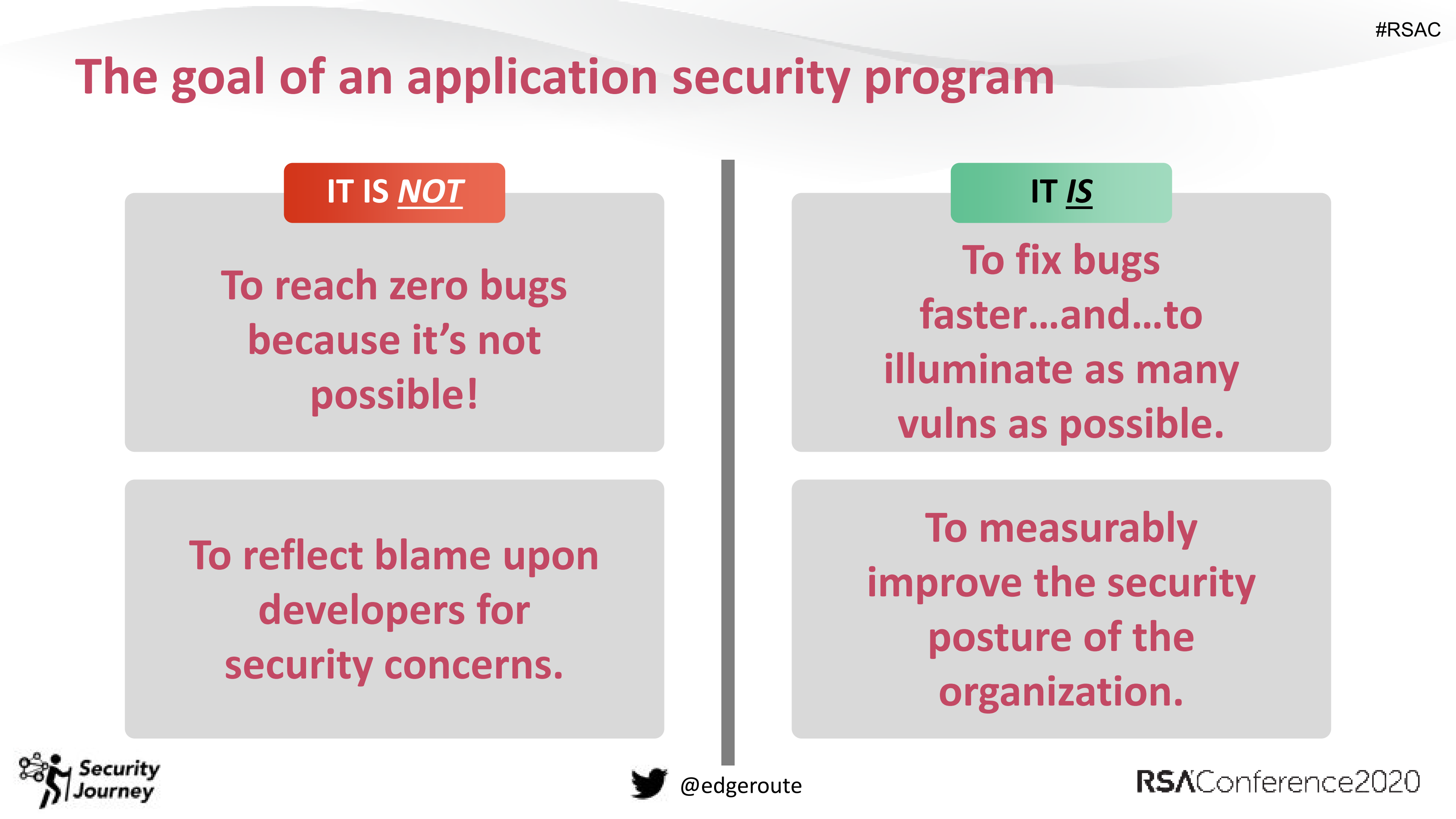 #RSAC

The goal of an application security program

IT IS NOT

To reach zero bugs because it's not possible!

To reflect blame upon developers for security concerns.

IT IS

To fix bugs faster…and…to illuminate as many vulns as possible.

To measurably improve the security posture of the organization.

Security Journey

@edgeroute

RSAConference2020